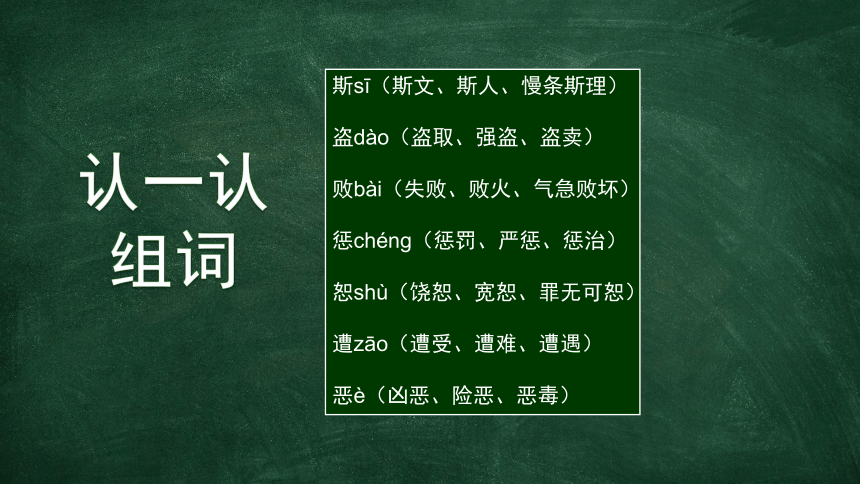 认一认
组词

斯sī（斯文、斯人、慢条斯理）

盗dào（盗取、强盗、盗卖）

败bài（失败、败火、气急败坏）

惩chéng（惩罚、严惩、惩治）

恕shù（饶恕、宽恕、罪无可恕）

遭zāo（遭受、遭难、遭遇）

恶è（凶恶、险恶、恶毒）